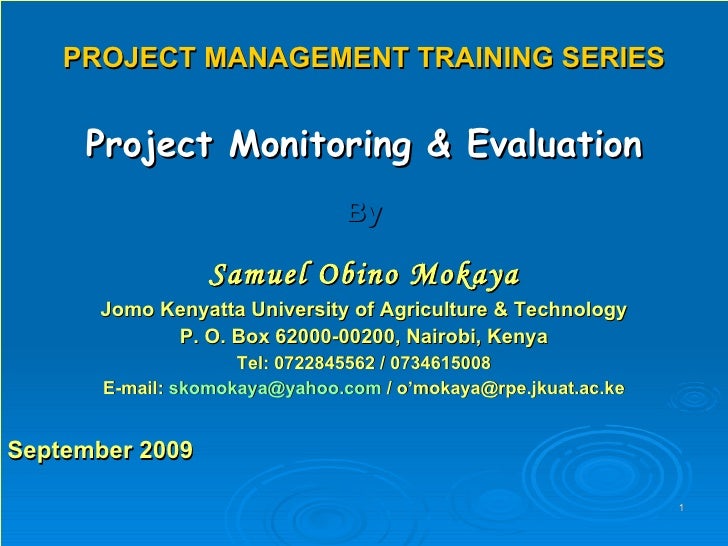 PROJECT MANAGEMENT TRAINING SERIES

Project Monitoring & Evaluation

By

Samuel Obino Mokaya

Jomo Kenyatta University of Agriculture & Technology
P. O. Box 62000-00200, Nairobi, Kenya
Tel: 0722845562 / 0734615008
E-mail: skomokaya@yahoo.com / o'mokaya@rpe.jkuat.ac.ke

September 2009

1